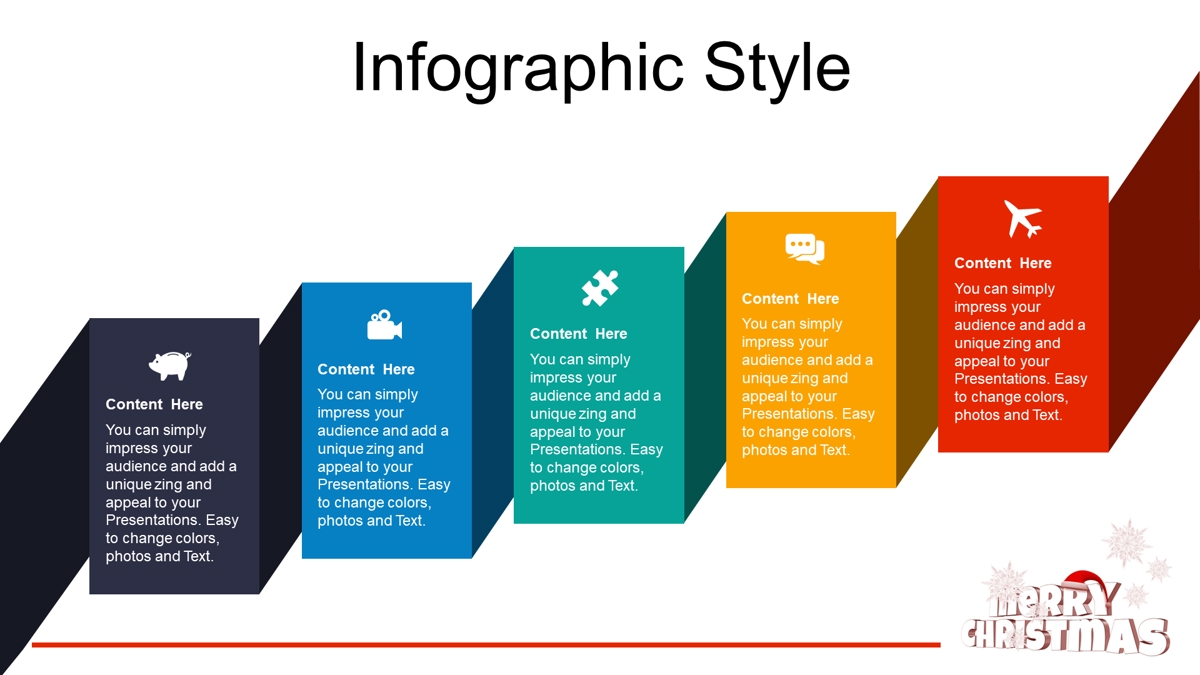 Infographic Style

Content Here
You can simply impress your audience and add a unique zing and appeal to your Presentations. Easy to change colors, photos and Text.

Content Here
You can simply impress your audience and add a unique zing and appeal to your Presentations. Easy to change colors, photos and Text.

Content Here
You can simply impress your audience and add a unique zing and appeal to your Presentations. Easy to change colors, photos and Text.

Content Here
You can simply impress your audience and add a unique zing and appeal to your Presentations. Easy to change colors, photos and Text.

Content Here
You can simply impress your audience and add a unique zing and appeal to your Presentations. Easy to change colors, photos and Text.

MERRY CHRISTMAS